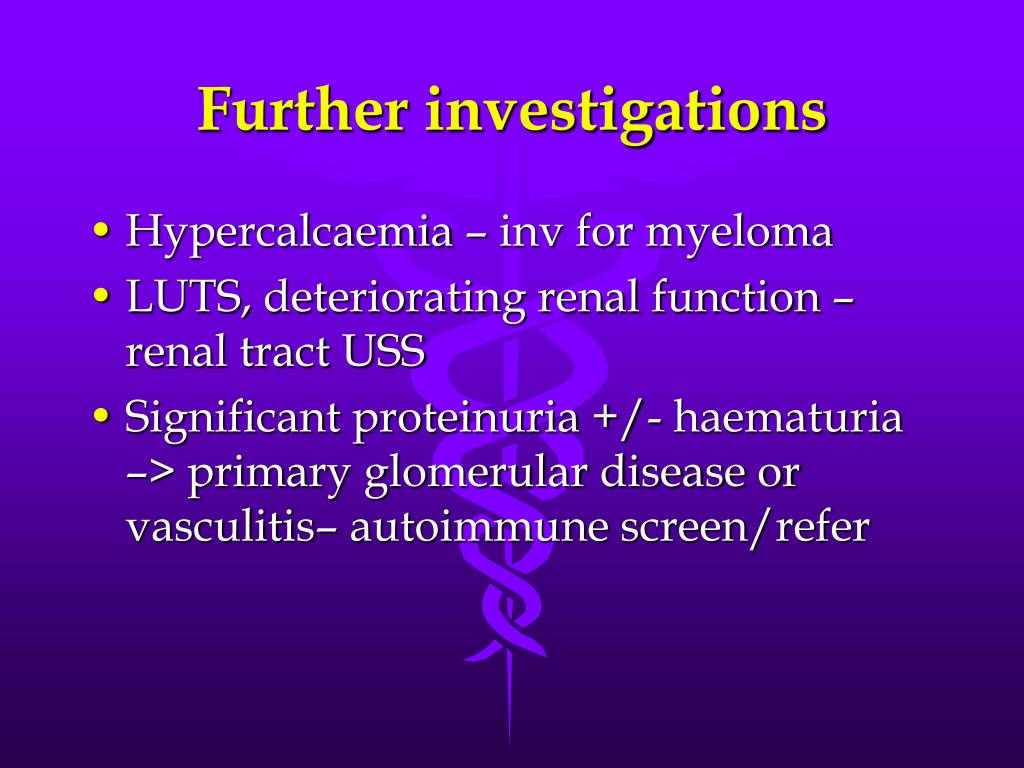 Further investigations

• Hypercalcaemia – inv for myeloma
• LUTS, deteriorating renal function – renal tract USS
• Significant proteinuria +/- haematuria –> primary glomerular disease or vasculitis– autoimmune screen/refer